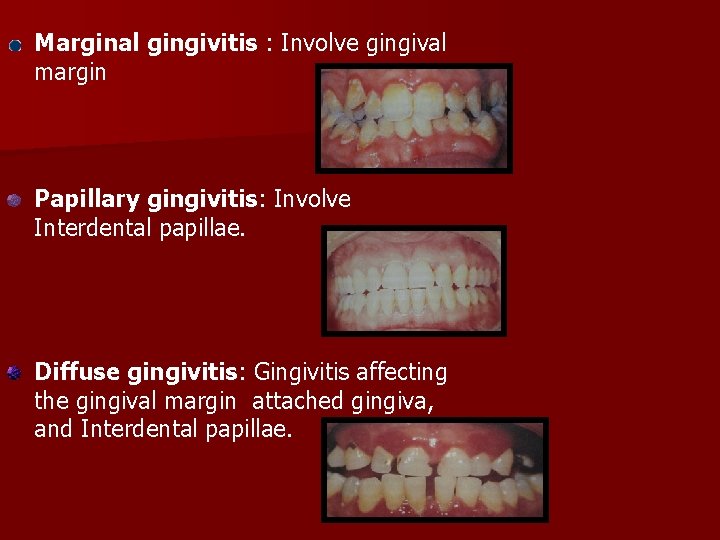 Marginal gingivitis : Involve gingival margin

Papillary gingivitis: Involve Interdental papillae.

Diffuse gingivitis: Gingivitis affecting the gingival margin attached gingiva, and Interdental papillae.